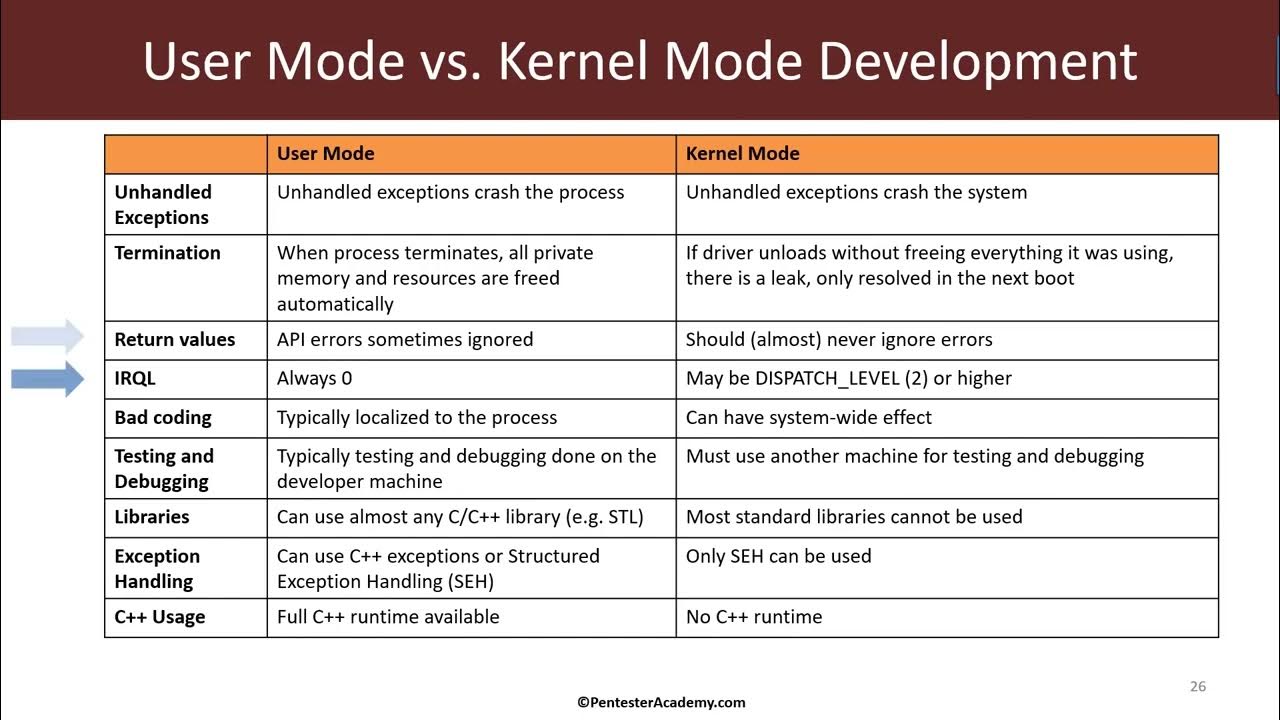 User Mode vs. Kernel Mode Development

| | User Mode | Kernel Mode |
|---|---|---|
| Unhandled Exceptions | Unhandled exceptions crash the process | Unhandled exceptions crash the system |
| Termination | When process terminates, all private memory and resources are freed automatically | If driver unloads without freeing everything it was using, there is a leak, only resolved in the next boot |
| Return values | API errors sometimes ignored | Should (almost) never ignore errors |
| IRQL | Always 0 | May be DISPATCH_LEVEL (2) or higher |
| Bad coding | Typically localized to the process | Can have system-wide effect |
| Testing and Debugging | Typically testing and debugging done on the developer machine | Must use another machine for testing and debugging |
| Libraries | Can use almost any C/C++ library (e.g. STL) | Most standard libraries cannot be used |
| Exception Handling | Can use C++ exceptions or Structured Exception Handling (SEH) | Only SEH can be used |
| C++ Usage | Full C++ runtime available | No C++ runtime |

26

©PentesterAcademy.com